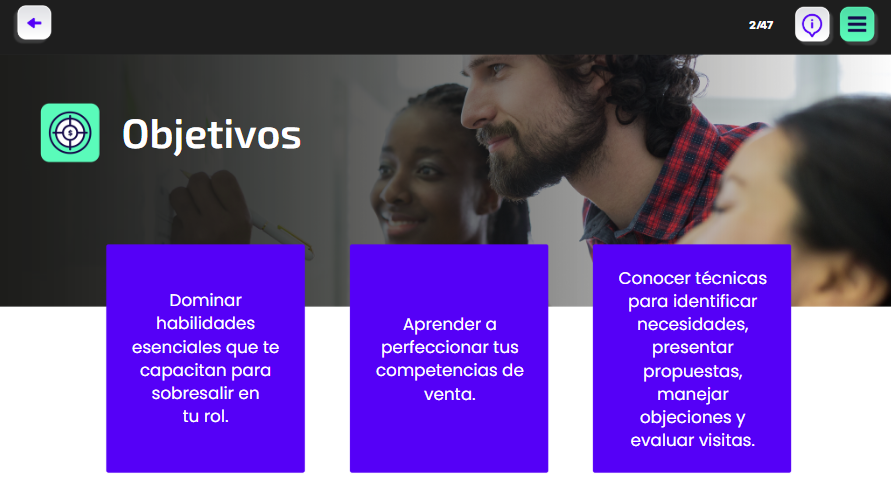 2/47

Objetivos

Dominar habilidades esenciales que te capacitan para sobresalir en tu rol.

Aprender a perfeccionar tus competencias de venta.

Conocer técnicas para identificar necesidades, presentar propuestas, manejar objeciones y evaluar visitas.